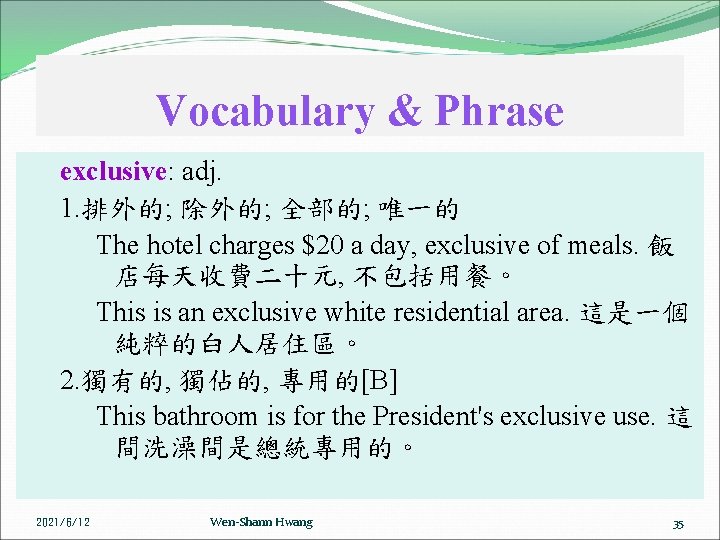 Vocabulary & Phrase

exclusive: adj.

1.排外的; 除外的; 全部的; 唯一的

The hotel charges \$20 a day, exclusive of meals. 飯店每天收費二十元, 不包括用餐。

This is an exclusive white residential area. 這是一個純粹的白人居住區。

2.獨有的, 獨佔的, 專用的[B]

This bathroom is for the President's exclusive use. 這間洗澡間是總統專用的。

2021/6/12

Wen-Shann Hwang

35